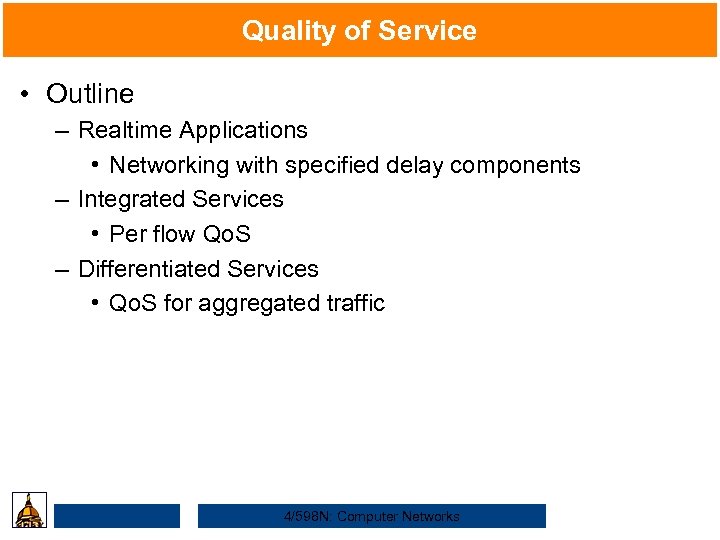 Quality of Service

• Outline
– Realtime Applications
• Networking with specified delay components
– Integrated Services
• Per flow QoS
– Differentiated Services
• QoS for aggregated traffic

4/598N: Computer Networks